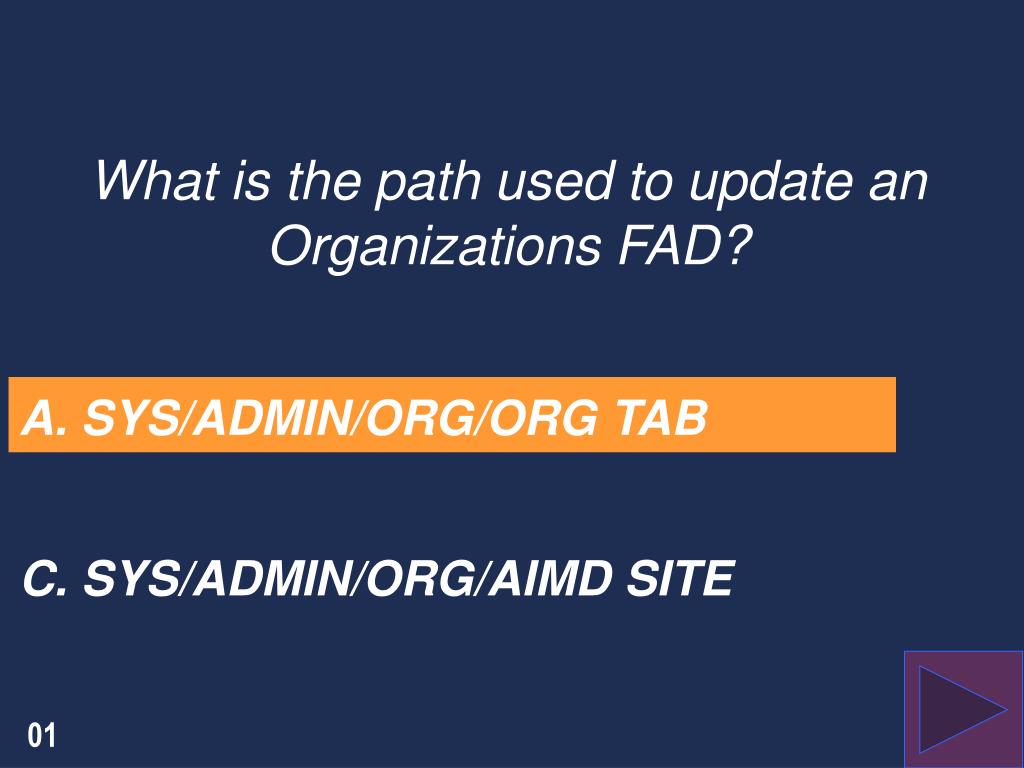 What is the path used to update an Organizations FAD?

A. SYS/ADMIN/ORG/ORG TAB

C. SYS/ADMIN/ORG/AIMD SITE

01